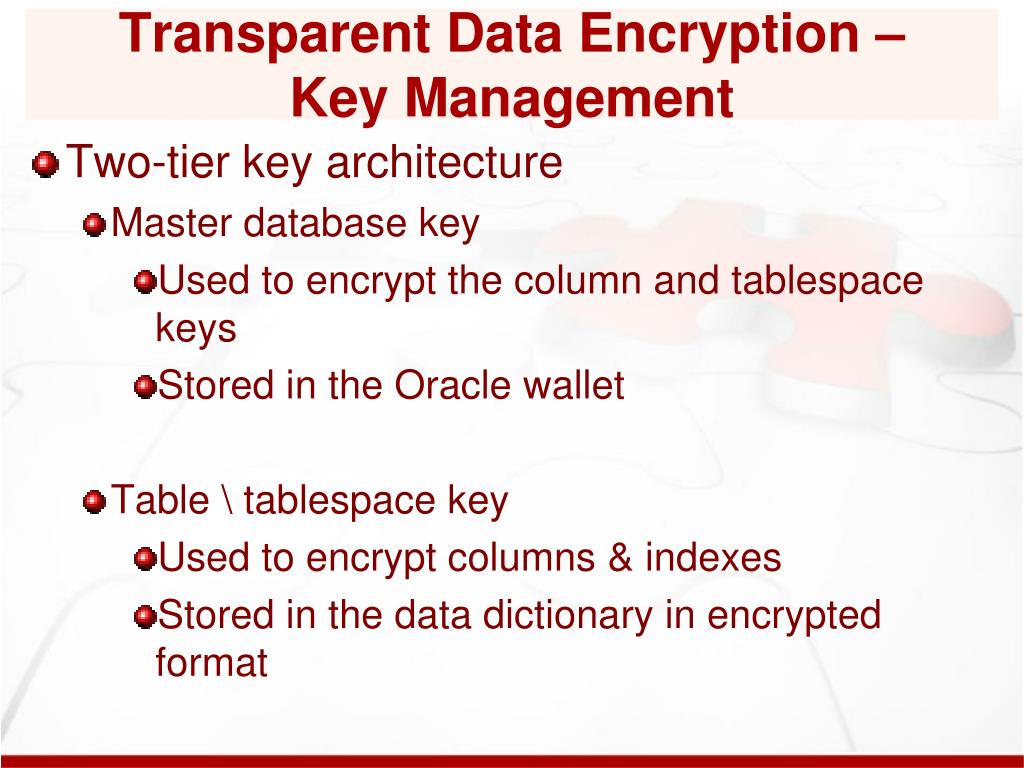 Transparent Data Encryption – Key Management

Two-tier key architecture

Master database key

Used to encrypt the column and tablespace keys

Stored in the Oracle wallet

Table \ tablespace key

Used to encrypt columns & indexes

Stored in the data dictionary in encrypted format